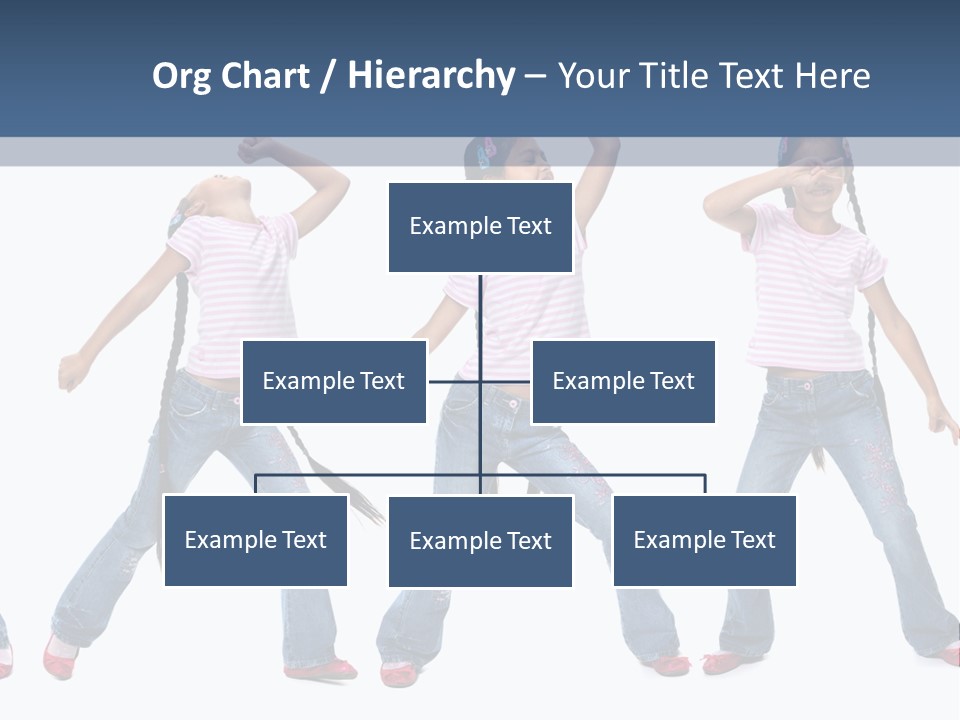 Org Chart / Hierarchy – Your Title Text Here

Example Text

Example Text

Example Text

Example Text

Example Text

Example Text